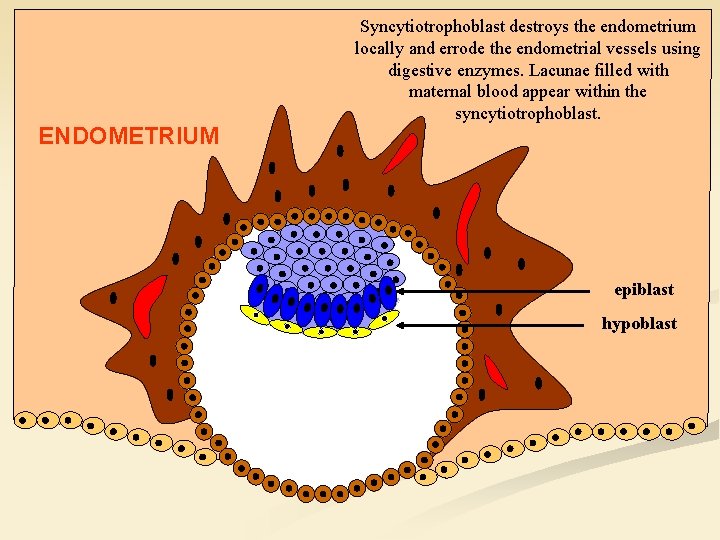 Syncytiotrophoblast destroys the endometrium locally and errode the endometrial vessels using digestive enzymes. Lacunae filled with maternal blood appear within the syncytiotrophoblast.

ENDOMETRIUM

epiblast

hypoblast